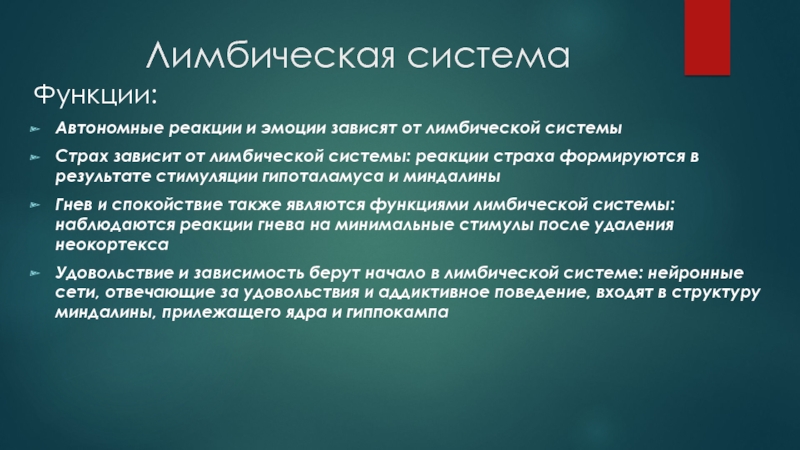 Лимбическая система

Функции:

Автономные реакции и эмоции зависят от лимбической системы

Страх зависит от лимбической системы: реакции страха формируются в результате стимуляции гипоталамуса и миндалины

Гнев и спокойствие также являются функциями лимбической системы: наблюдаются реакции гнева на минимальные стимулы после удаления неокортекса

Удовольствие и зависимость берут начало в лимбической системе: нейронные сети, отвечающие за удовольствия и аддиктивное поведение, входят в структуру миндалины, прилежащего ядра и гиппокампа